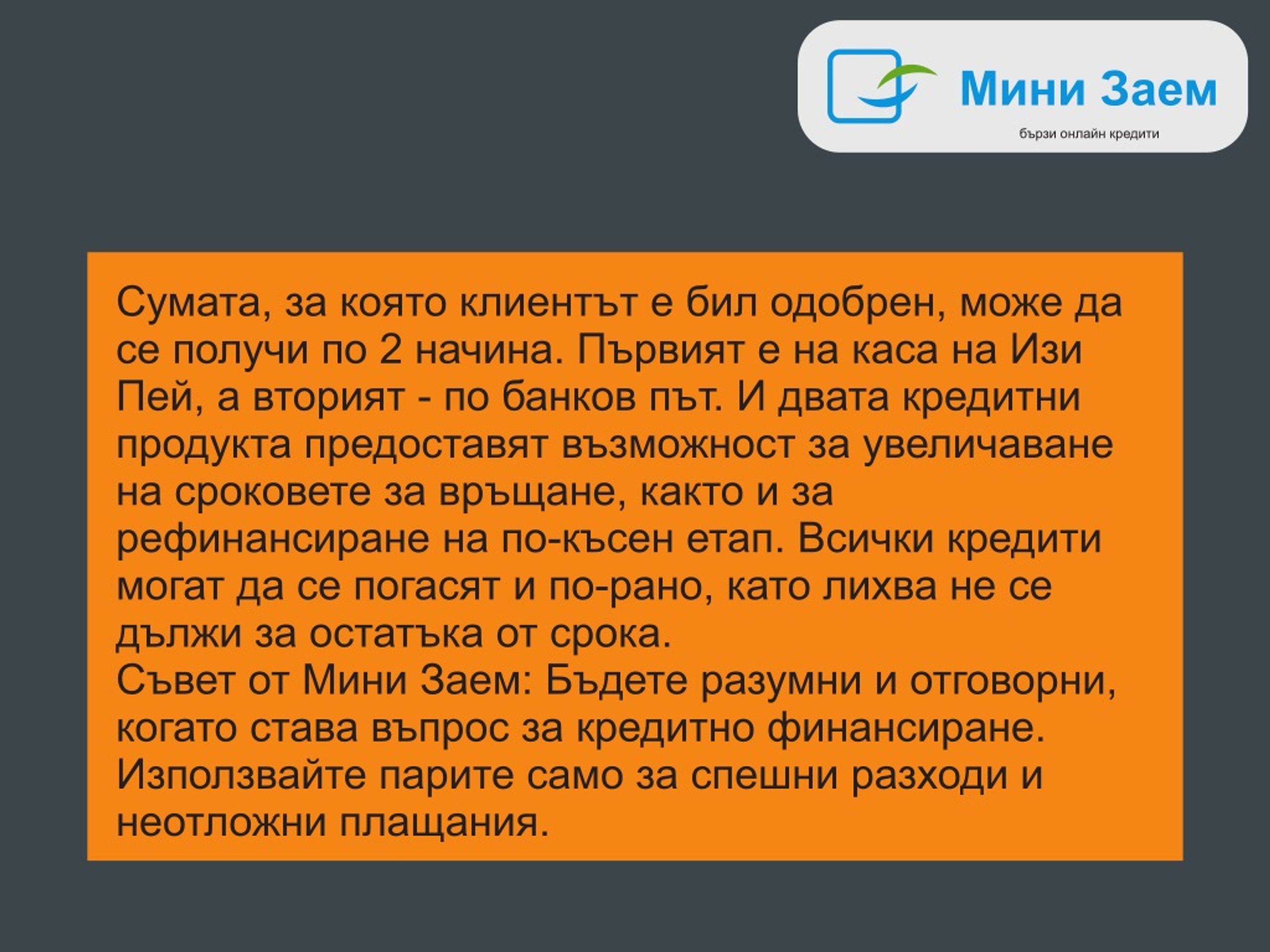 Мини Заем
бързи онлайн кредити

Сумата, за която клиентът е бил одобрен, може да се получи по 2 начина. Първият е на каса на Изи Пей, а вторият - по банков път. И двата кредитни продукта предоставят възможност за увеличаване на сроковете за връщане, както и за рефинансиране на по-късен етап. Всички кредити могат да се погасят и по-рано, като лихва не се дължи за остатъка от срока.
Съвет от Мини Заем: Бъдете разумни и отговорни, когато става въпрос за кредитно финансиране. Използвайте парите само за спешни разходи и неотложни плащания.